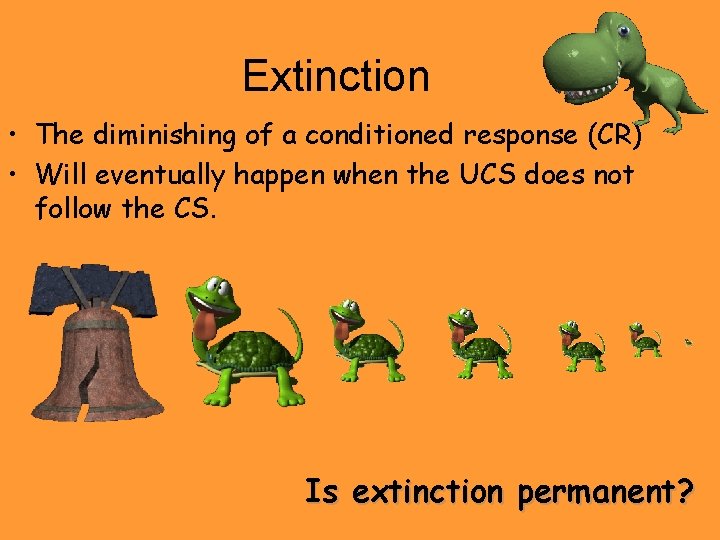 Extinction

• The diminishing of a conditioned response (CR)
• Will eventually happen when the UCS does not follow the CS.

Is extinction permanent?